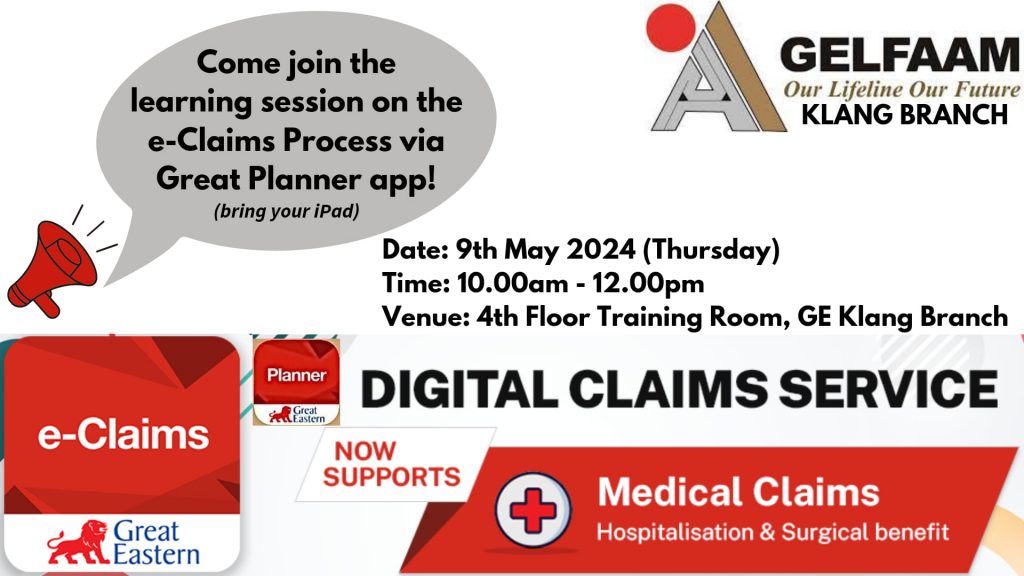 Come join the learning session on the e-Claims Process via Great Planner app!
(bring your iPad)

GELFAAM
Our Lifeline Our Future
KLANG BRANCH

Date: 9th May 2024 (Thursday)
Time: 10.00am - 12.00pm
Venue: 4th Floor Training Room, GE Klang Branch

e-Claims
Great Eastern

Planner
Great Eastern

DIGITAL CLAIMS SERVICE

NOW SUPPORTS

Medical Claims
Hospitalisation & Surgical benefit